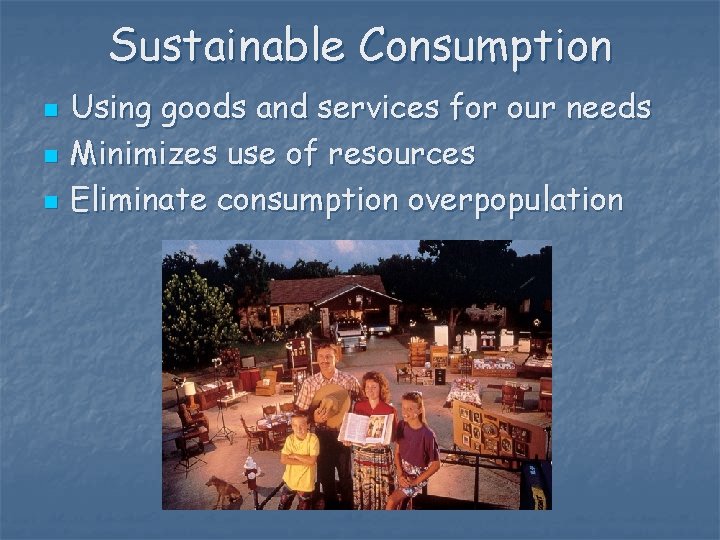 Sustainable Consumption

- Using goods and services for our needs
- Minimizes use of resources
- Eliminate consumption overpopulation